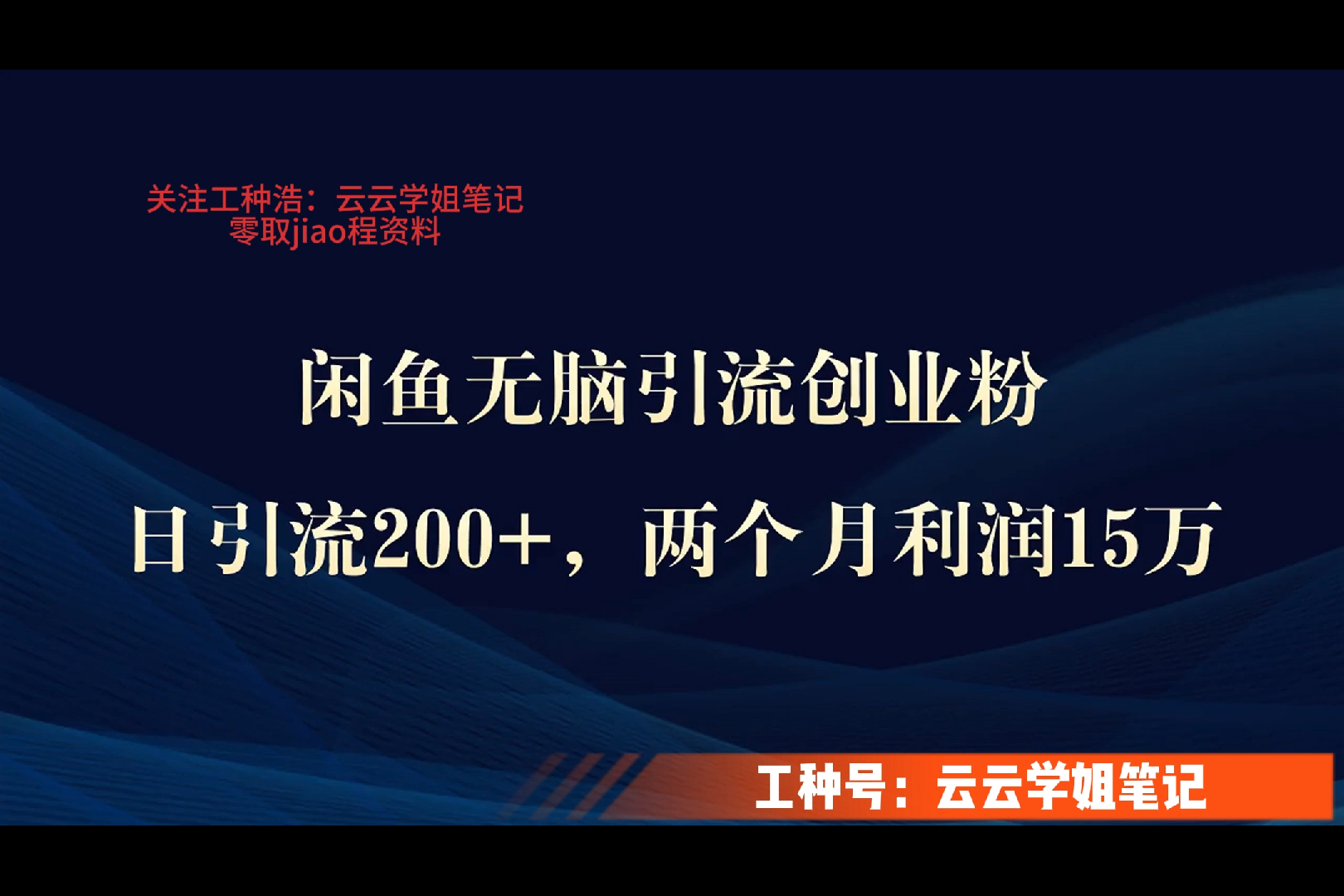 关注工种浩：云云学姐笔记
零取jiao程资料

闲鱼无脑引流创业粉

日引流200+，两个月利润15万

工种号：云云学姐笔记